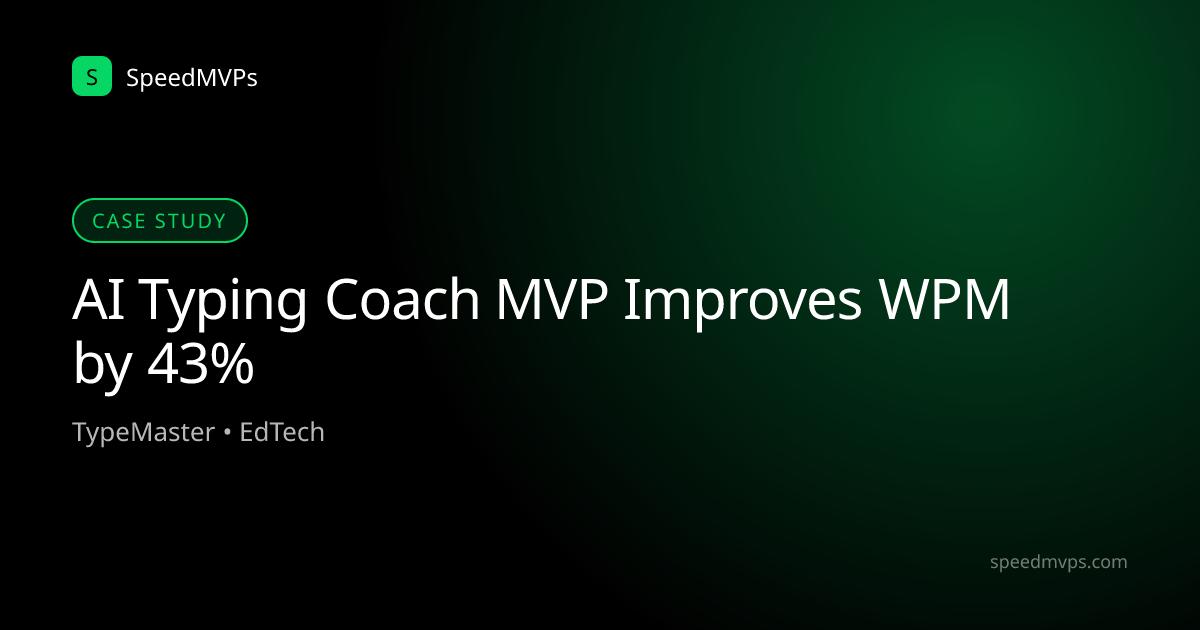 S SpeedMVPs

CASE STUDY

AI Typing Coach MVP Improves WPM by 43%

TypeMaster • EdTech

speedmvps.com